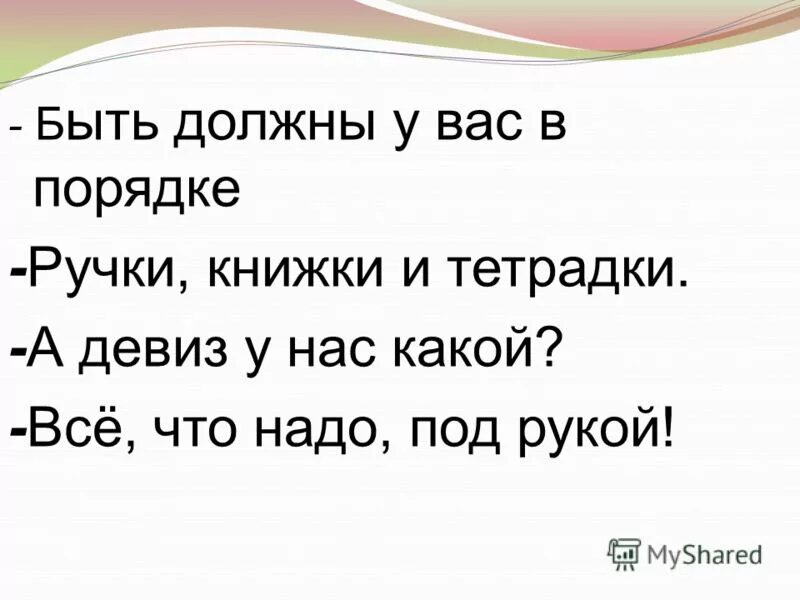 - Быть должны у вас в порядке

-Ручки, книжки и тетрадки.

-А девиз у нас какой?

-Всё, что надо, под рукой!

MyShared